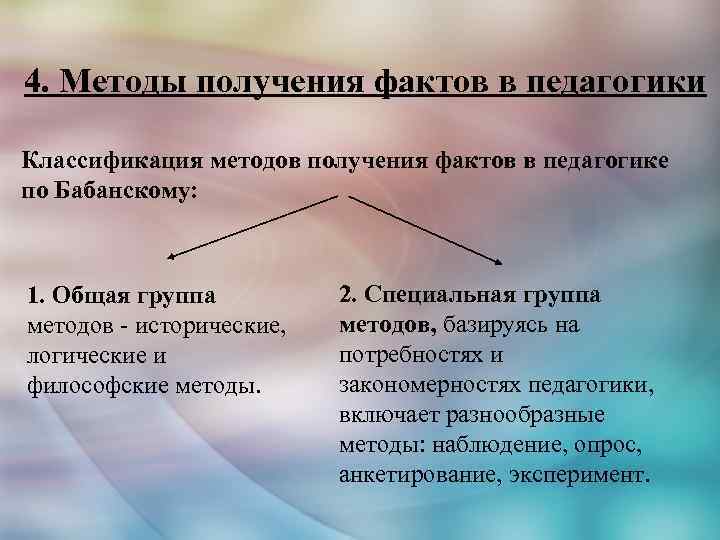 4. Методы получения фактов в педагогики

Классификация методов получения фактов в педагогике по Бабанскому:

1. Общая группа методов - исторические, логические и философские методы.

2. Специальная группа методов, базируясь на потребностях и закономерностях педагогики, включает разнообразные методы: наблюдение, опрос, анкетирование, эксперимент.